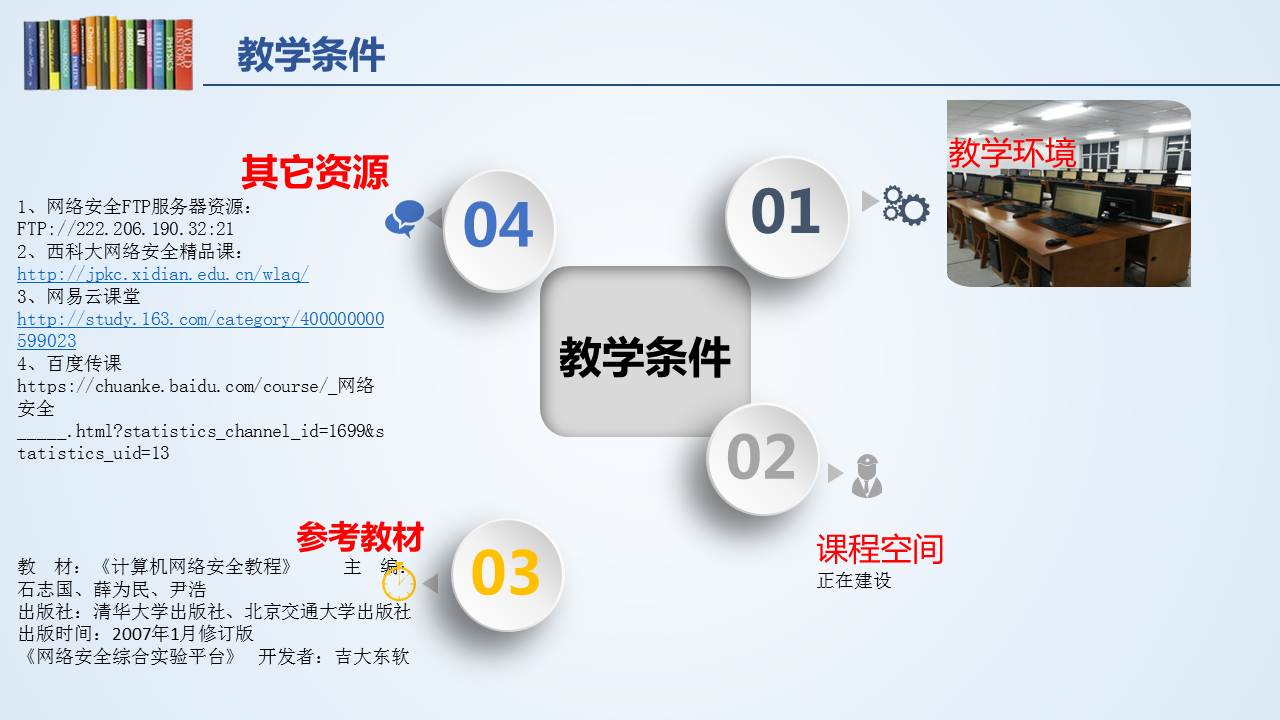 教学条件

其它资源

1、网络安全FTP服务器资源：
FTP://222.206.190.32:21
2、西科大网络安全精品课：
http://jpkc.xidian.edu.cn/wlaq/
3、网易云课堂
http://study.163.com/category/400000000599023
4、百度传课
https://chuanke.baidu.com/course/_网络安全_____.html?statistics_channel_id=1699&statistics_uid=13

04

01

教学环境

教学条件

02

课程空间
正在建设

参考教材

03

教 材：《计算机网络安全教程》 主 编：石志国、薛为民、尹浩
出版社：清华大学出版社、北京交通大学出版社
出版时间：2007年1月修订版
《网络安全综合实验平台》 开发者：吉大东软